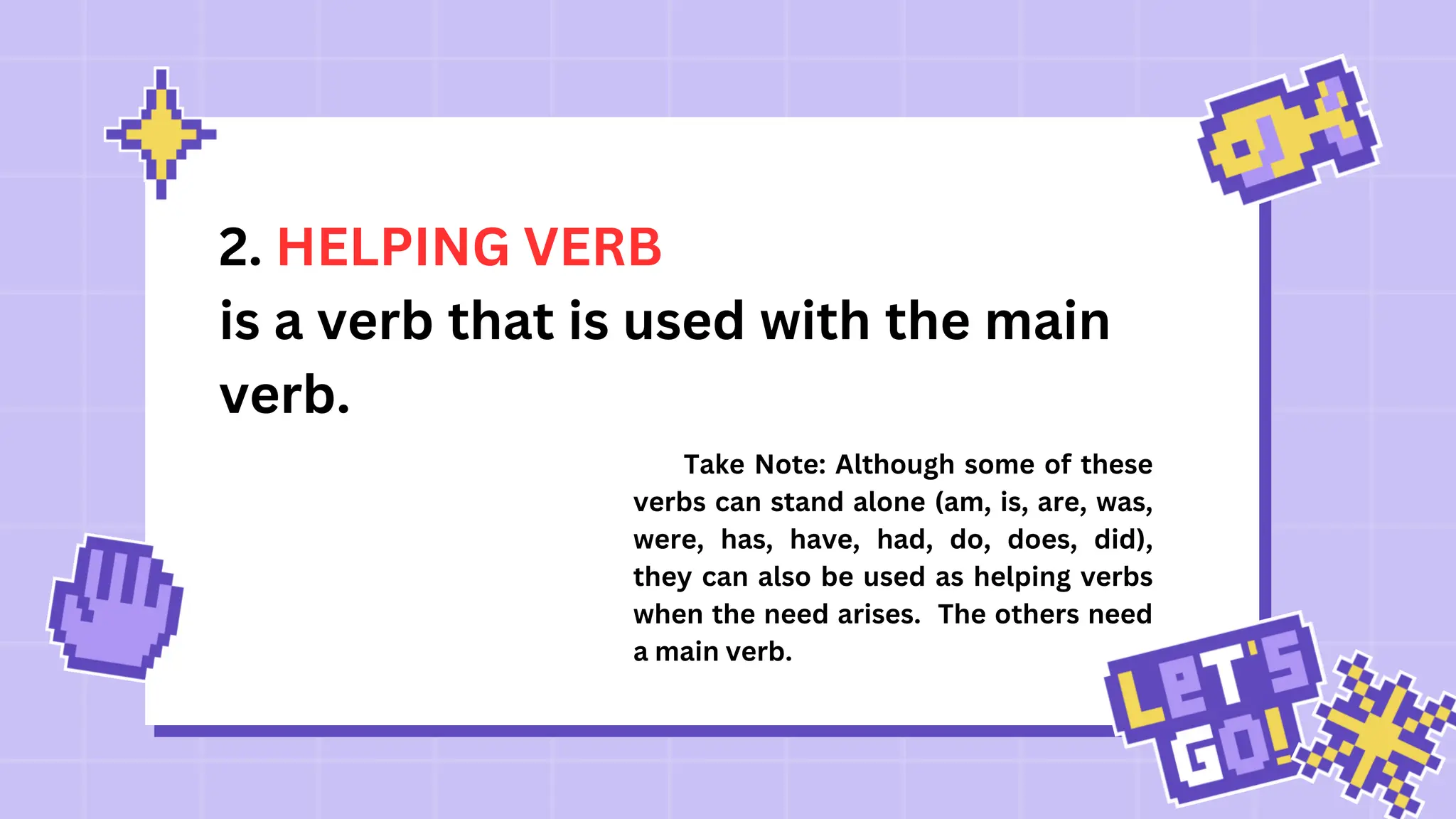 2. HELPING VERB
is a verb that is used with the main verb.

Take Note: Although some of these verbs can stand alone (am, is, are, was, were, has, have, had, do, does, did), they can also be used as helping verbs when the need arises. The others need a main verb.

LET'S GO!